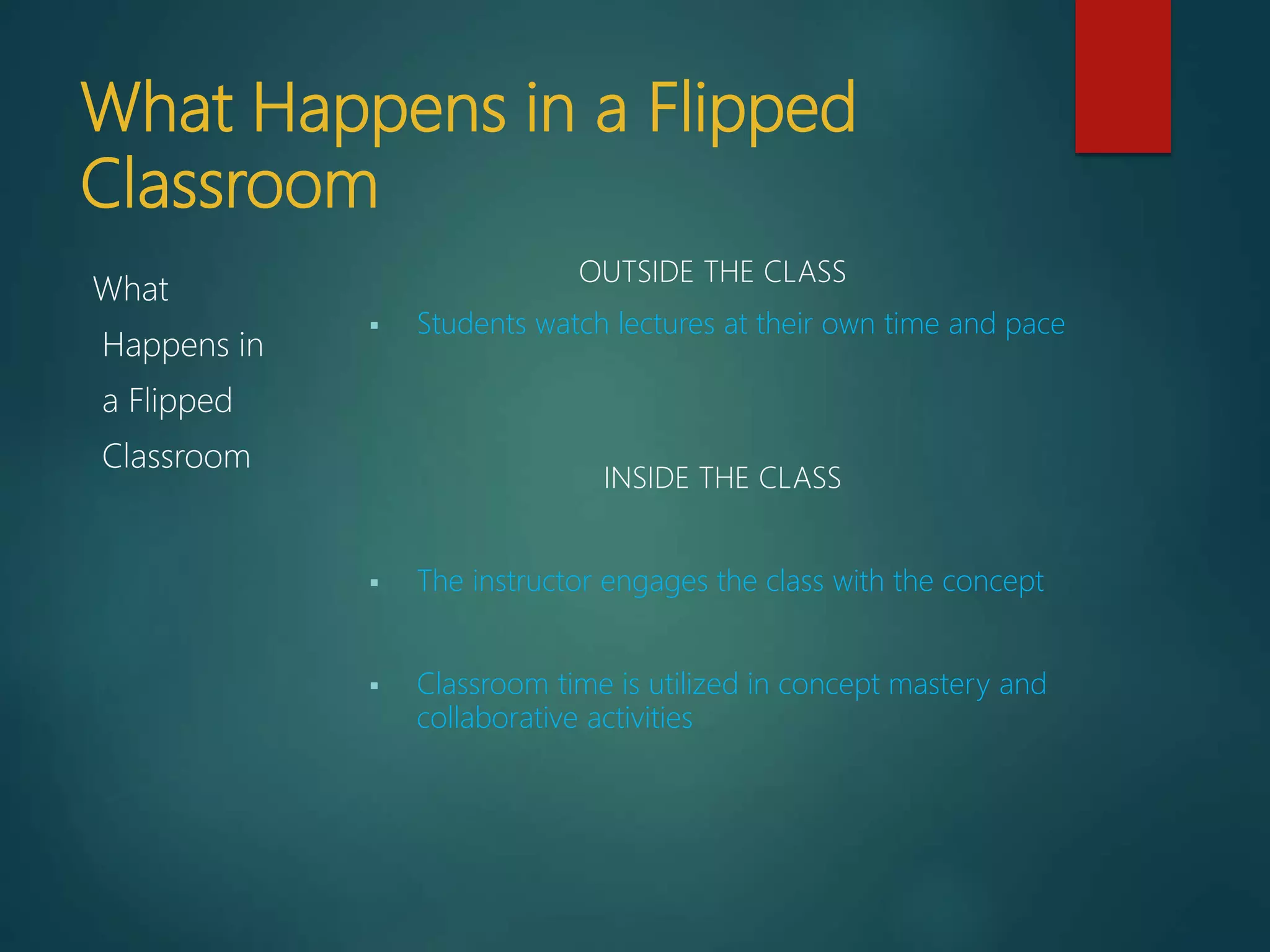 What Happens in a Flipped Classroom

What Happens in a Flipped Classroom

OUTSIDE THE CLASS

▪ Students watch lectures at their own time and pace

INSIDE THE CLASS

▪ The instructor engages the class with the concept

▪ Classroom time is utilized in concept mastery and collaborative activities